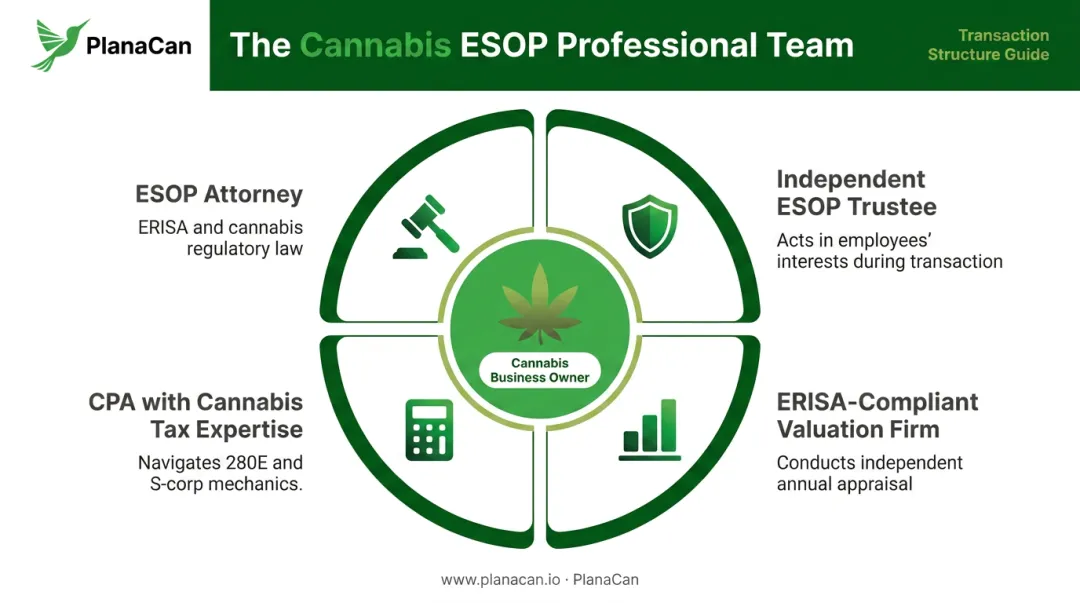 PlanaCan

The Cannabis ESOP Professional Team

Transaction Structure Guide

ESOP Attorney

ERISA and cannabis regulatory law

Independent ESOP Trustee

Acts in employees' interests during transaction

Cannabis Business Owner

CPA with Cannabis Tax Expertise

Navigates 280E and S-corp mechanics.

ERISA-Compliant Valuation Firm

Conducts independent annual appraisal

www.planacan.io · PlanaCan